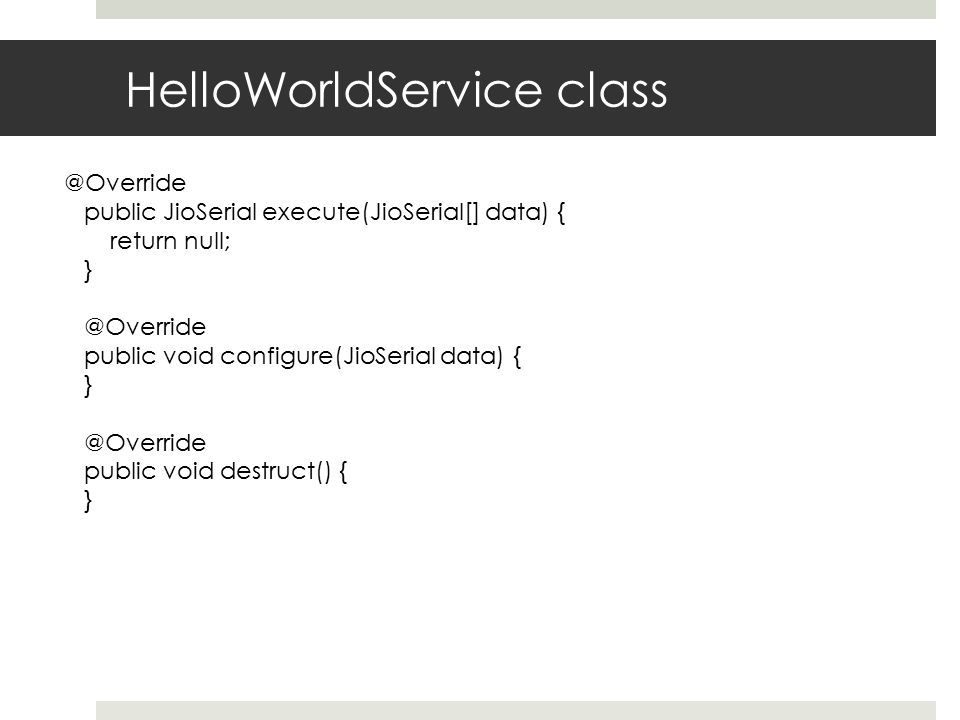 HelloWorldService class

@Override
public JioSerial execute(JioSerial[] data) {
return null;
}

@Override
public void configure(JioSerial data) {
}

@Override
public void destruct() {
}